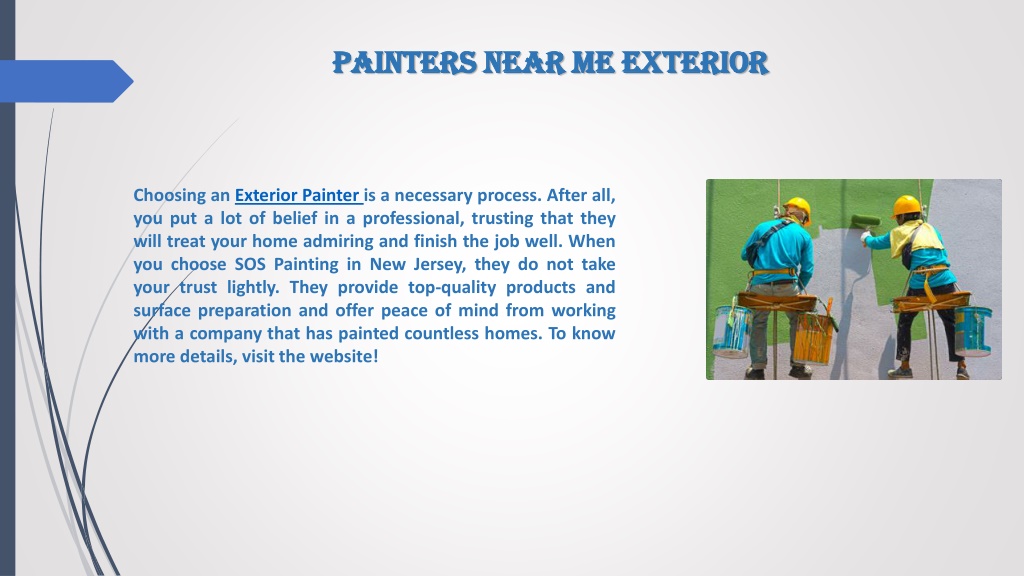 PAINTERS NEAR ME EXTERIOR

Choosing an Exterior Painter is a necessary process. After all, you put a lot of belief in a professional, trusting that they will treat your home admiring and finish the job well. When you choose SOS Painting in New Jersey, they do not take your trust lightly. They provide top-quality products and surface preparation and offer peace of mind from working with a company that has painted countless homes. To know more details, visit the website!